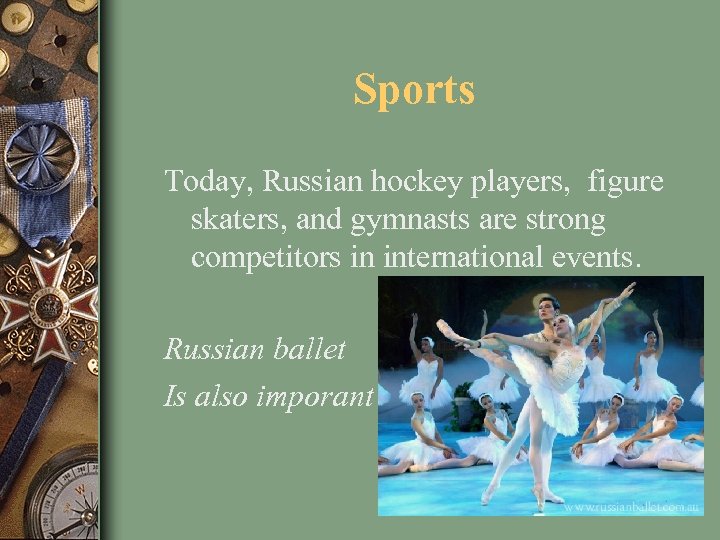 Sports

Today, Russian hockey players, figure skaters, and gymnasts are strong competitors in international events.

Russian ballet
Is also imporant

www.russianballet.com.au